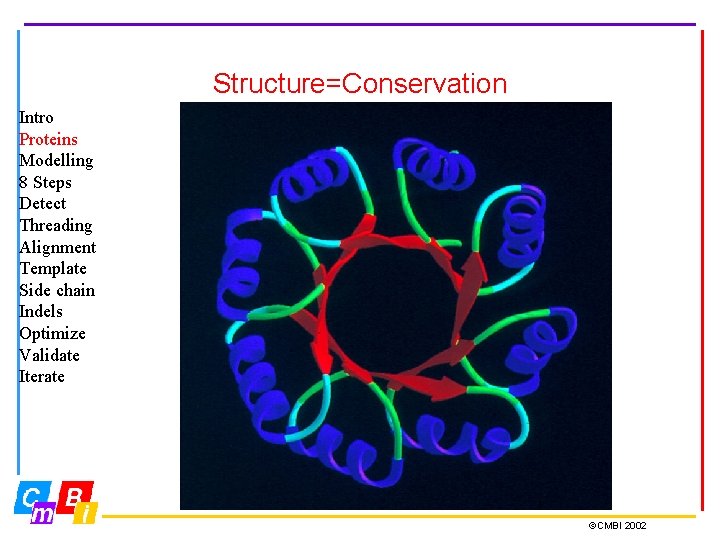 Structure=Conservation

Intro
Proteins
Modelling
8 Steps
Detect
Threading
Alignment
Template
Side chain
Indels
Optimize
Validate
Iterate

C m B i

©CMBI 2002